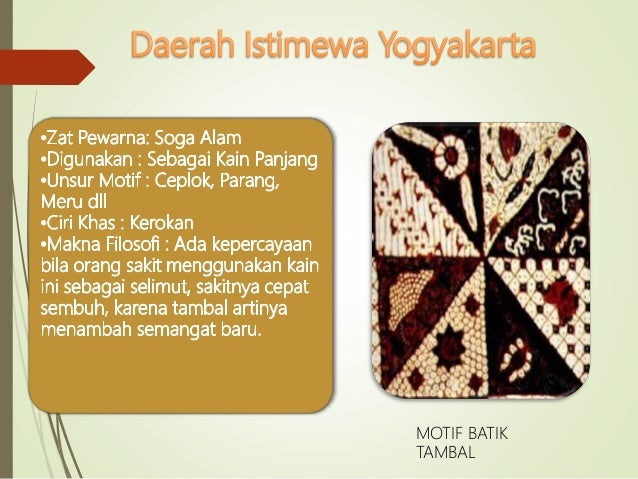 Daerah Istimewa Yogyakarta

•Zat Pewarna: Soga Alam
•Digunakan : Sebagai Kain Panjang
•Unsur Motif : Ceplok, Parang, Meru dll
•Ciri Khas : Kerokan
•Makna Filosofi : Ada kepercayaan bila orang sakit menggunakan kain ini sebagai selimut, sakitnya cepat sembuh, karena tambal artinya menambah semangat baru.

MOTIF BATIK TAMBAL